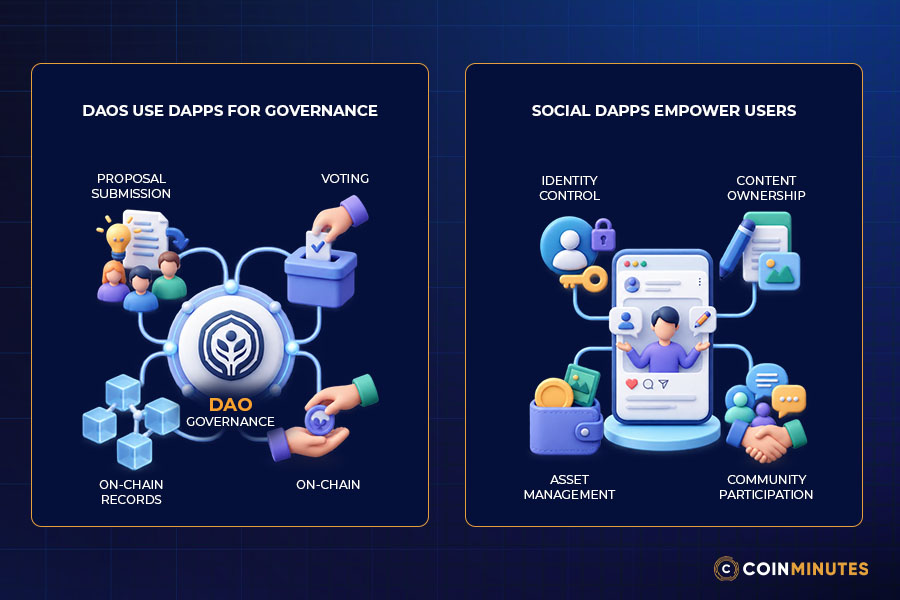 DAOS USE DAPPS FOR GOVERNANCE

PROPOSAL SUBMISSION

VOTING

DAO
GOVERNANCE

ON-CHAIN RECORDS

ON-CHAIN

SOCIAL DAPPS EMPOWER USERS

IDENTITY CONTROL

CONTENT OWNERSHIP

ASSET MANAGEMENT

COMMUNITY PARTICIPATION

COINMINUTES